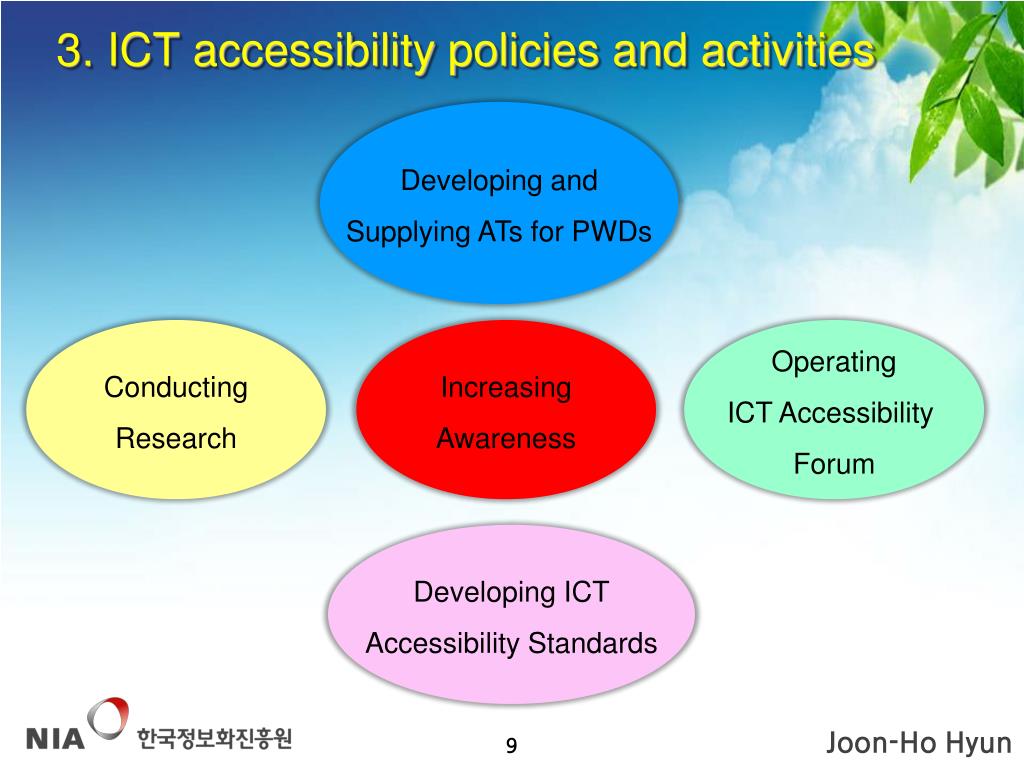 3. ICT accessibility policies and activities

Developing and Supplying ATs for PWDs

Conducting Research

Increasing Awareness

Operating ICT Accessibility Forum

Developing ICT Accessibility Standards

NIA 한국정보화진흥원

9

Joon-Ho Hyun